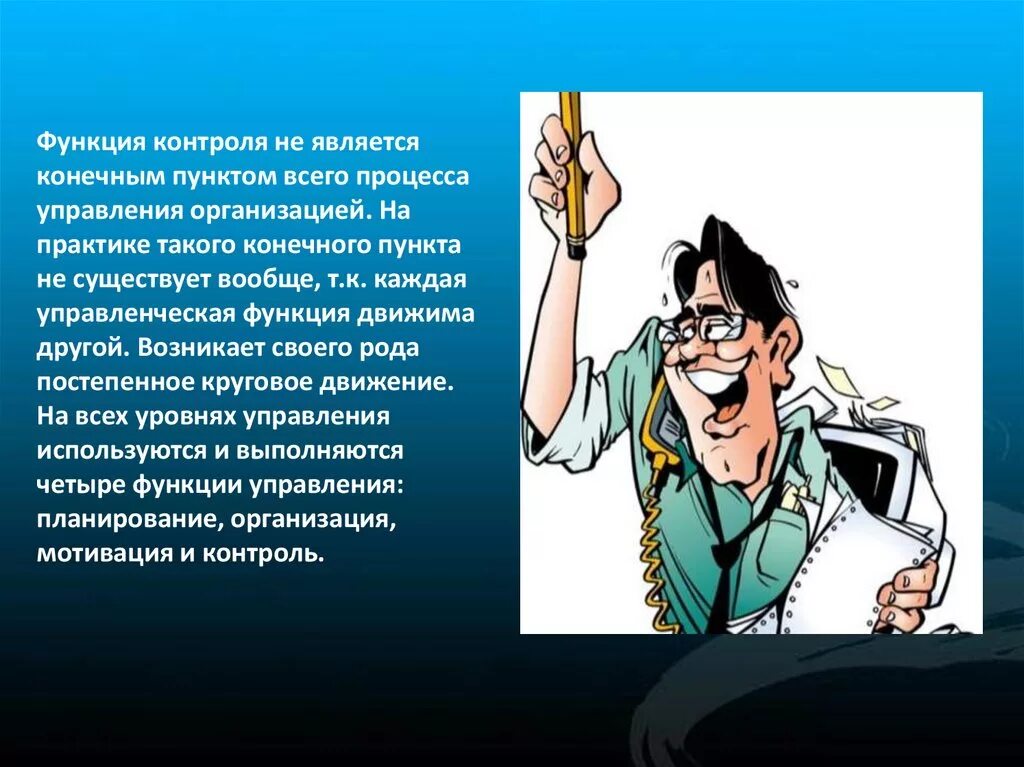 Функция контроля не является конечным пунктом всего процесса управления организацией. На практике такого конечного пункта не существует вообще, т.к. каждая управленческая функция движима другой. Возникает своего рода постепенное круговое движение. На всех уровнях управления используются и выполняются четыре функции управления: планирование, организация, мотивация и контроль.